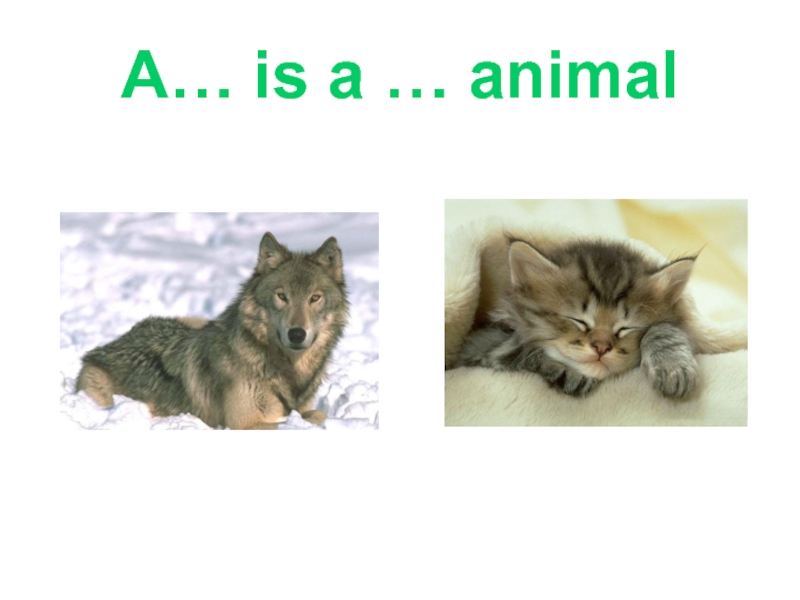 A… is a … animal